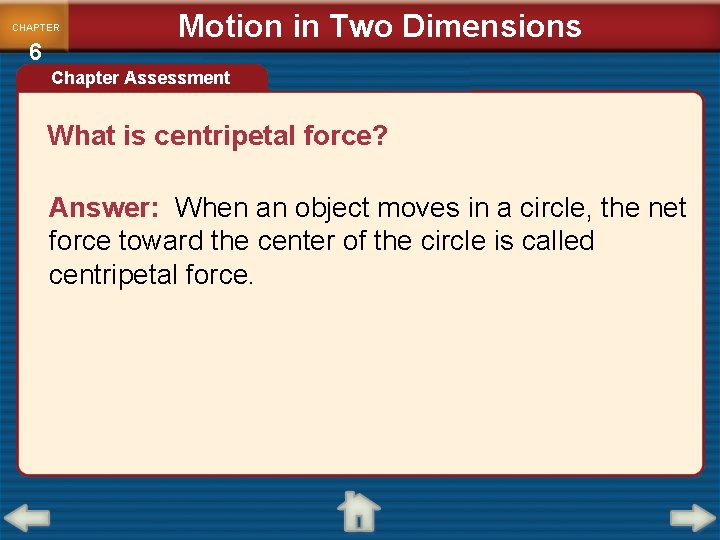 CHAPTER
6

Motion in Two Dimensions

Chapter Assessment

What is centripetal force?

Answer: When an object moves in a circle, the net force toward the center of the circle is called centripetal force.